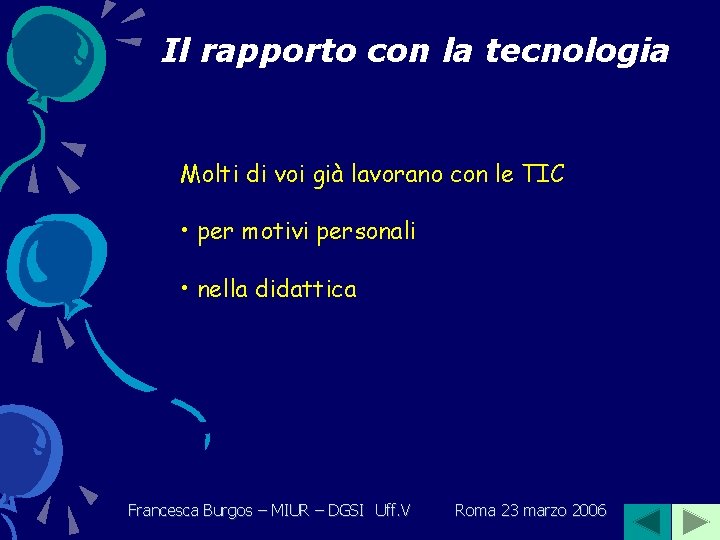 Il rapporto con la tecnologia

Molti di voi già lavorano con le TIC

• per motivi personali

• nella didattica

Francesca Burgos – MIUR – DGSI Uff.V Roma 23 marzo 2006